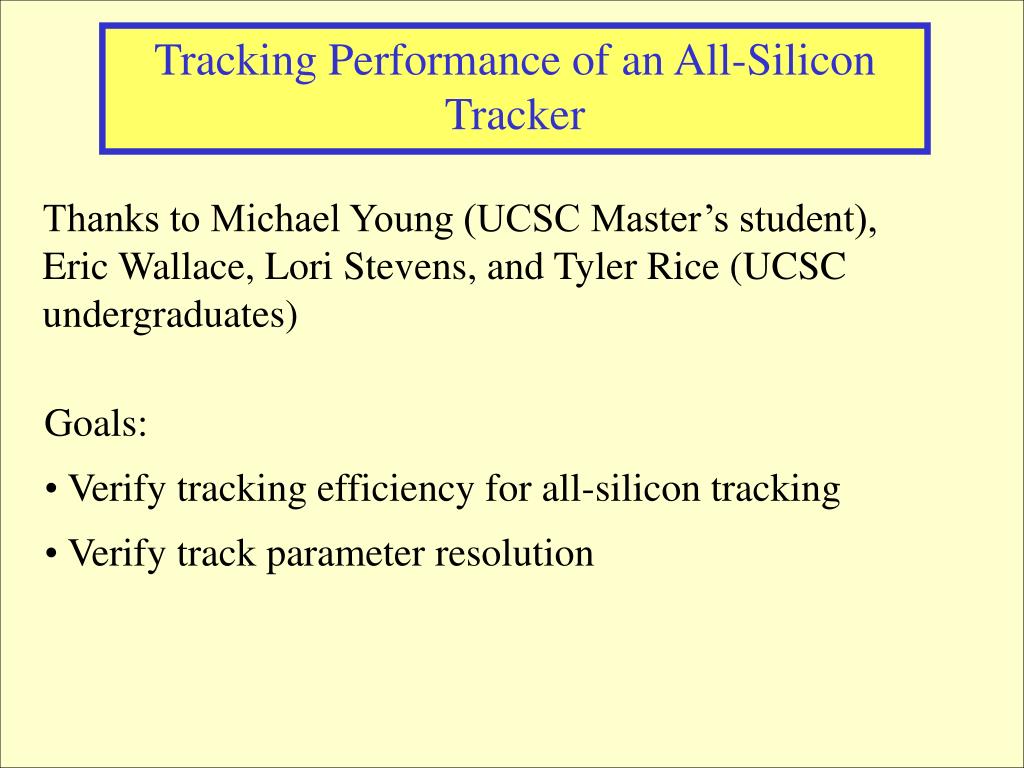 Tracking Performance of an All-Silicon Tracker

Thanks to Michael Young (UCSC Master’s student), Eric Wallace, Lori Stevens, and Tyler Rice (UCSC undergraduates)

Goals:

• Verify tracking efficiency for all-silicon tracking

• Verify track parameter resolution